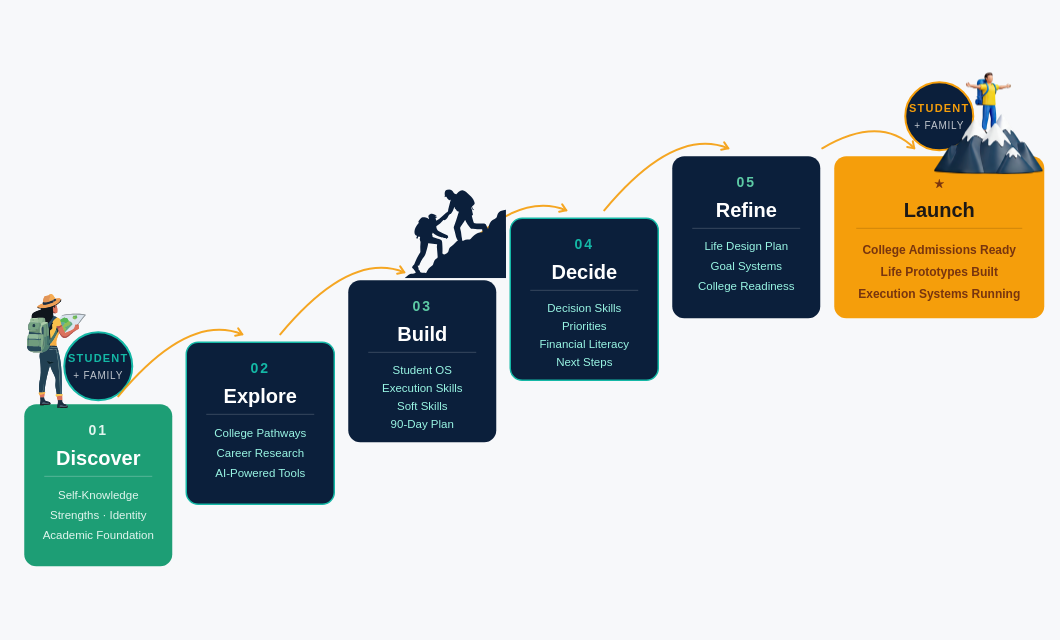 STUDENT
+ FAMILY

01
Discover
Self-Knowledge
Strengths · Identity
Academic Foundation

02
Explore
College Pathways
Career Research
AI-Powered Tools

03
Build
Student OS
Execution Skills
Soft Skills
90-Day Plan

04
Decide
Decision Skills
Priorities
Financial Literacy
Next Steps

05
Refine
Life Design Plan
Goal Systems
College Readiness

STUDENT
+ FAMILY

★
Launch
College Admissions Ready
Life Prototypes Built
Execution Systems Running